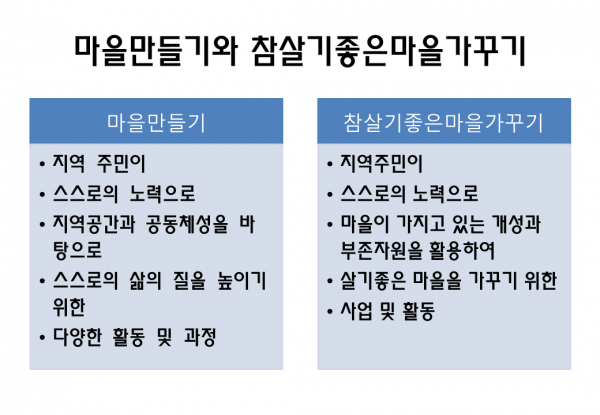 마을만들기와 참살기좋은마을가꾸기

마을만들기

• 지역 주민이
• 스스로의 노력으로
• 지역공간과 공동체성을 바탕으로
• 스스로의 삶의 질을 높이기 위한
• 다양한 활동 및 과정

참살기좋은마을가꾸기

• 지역주민이
• 스스로의 노력으로
• 마을이 가지고 있는 개성과 부존자원을 활용하여
• 살기좋은 마을을 가꾸기 위한
• 사업 및 활동